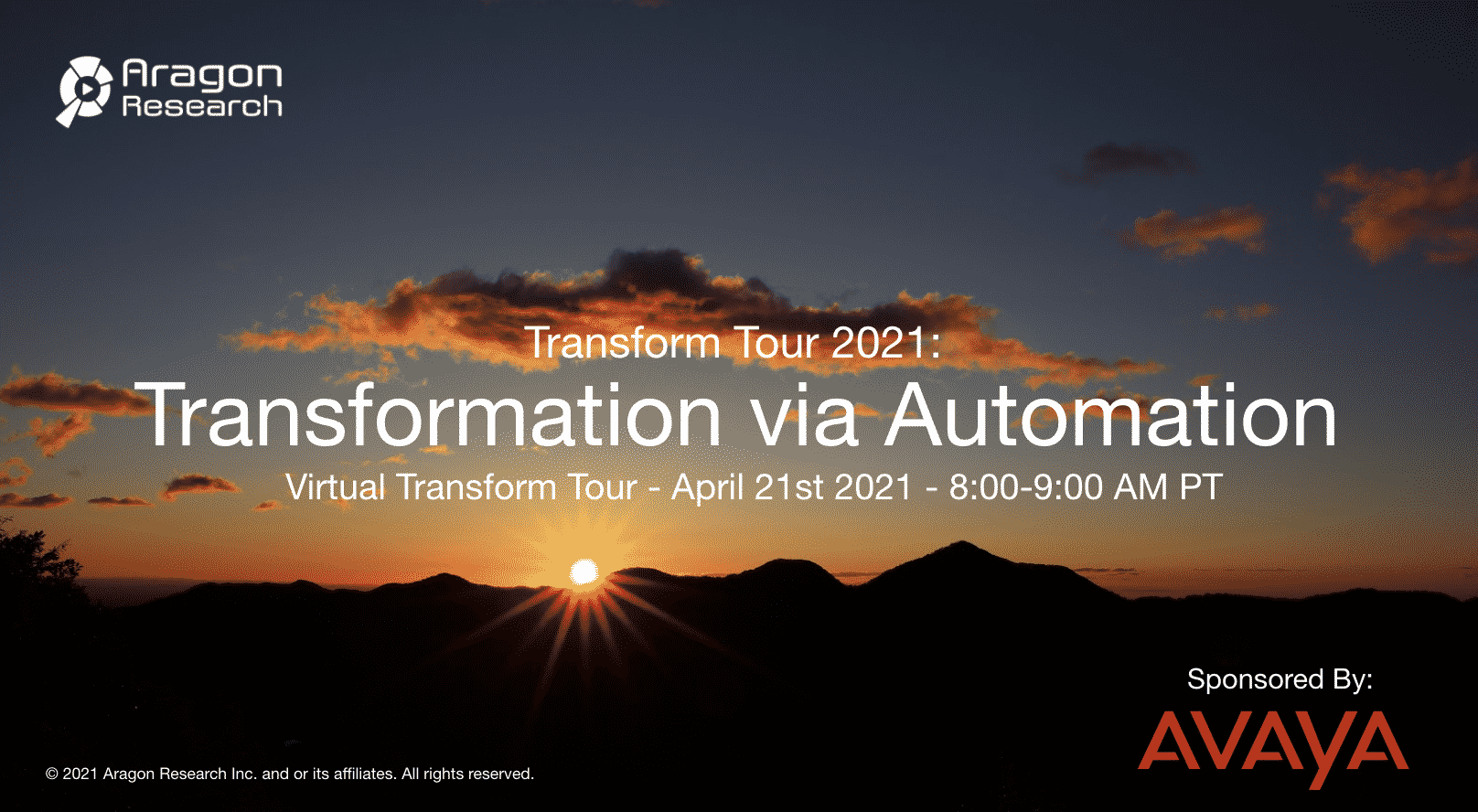 Aragon Research

Transform Tour 2021:

Transformation via Automation

Virtual Transform Tour - April 21st 2021 - 8:00-9:00 AM PT

Sponsored By:

AVAYA

© 2021 Aragon Research Inc. and or its affiliates. All rights reserved.